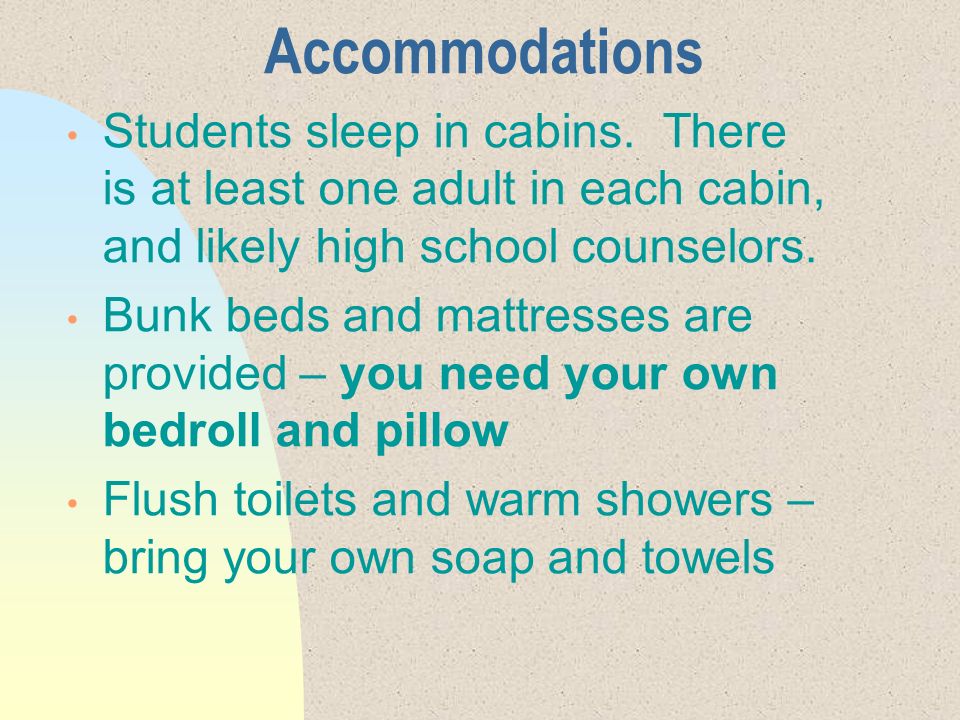 Accommodations

• Students sleep in cabins.  There is at least one adult in each cabin, and likely high school counselors.

• Bunk beds and mattresses are provided – you need your own bedroll and pillow

• Flush toilets and warm showers – bring your own soap and towels